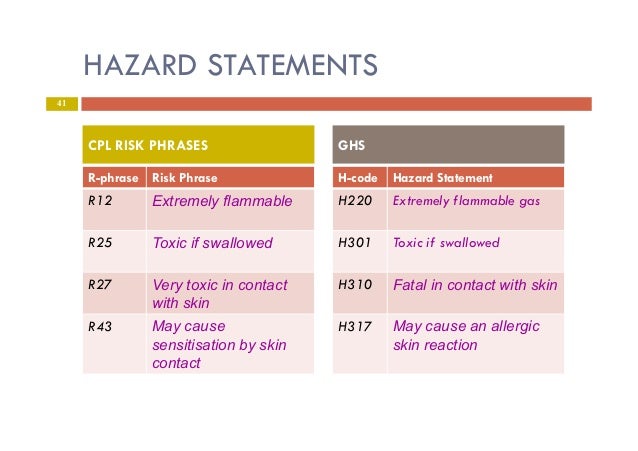 HAZARD STATEMENTS

41

CPL RISK PHRASES

| R-phrase | Risk Phrase |
|---|---|
| R12 | Extremely flammable |
| R25 | Toxic if swallowed |
| R27 | Very toxic in contact with skin |
| R43 | May cause sensitisation by skin contact |

GHS

| H-code | Hazard Statement |
|---|---|
| H220 | Extremely flammable gas |
| H301 | Toxic if swallowed |
| H310 | Fatal in contact with skin |
| H317 | May cause an allergic skin reaction |